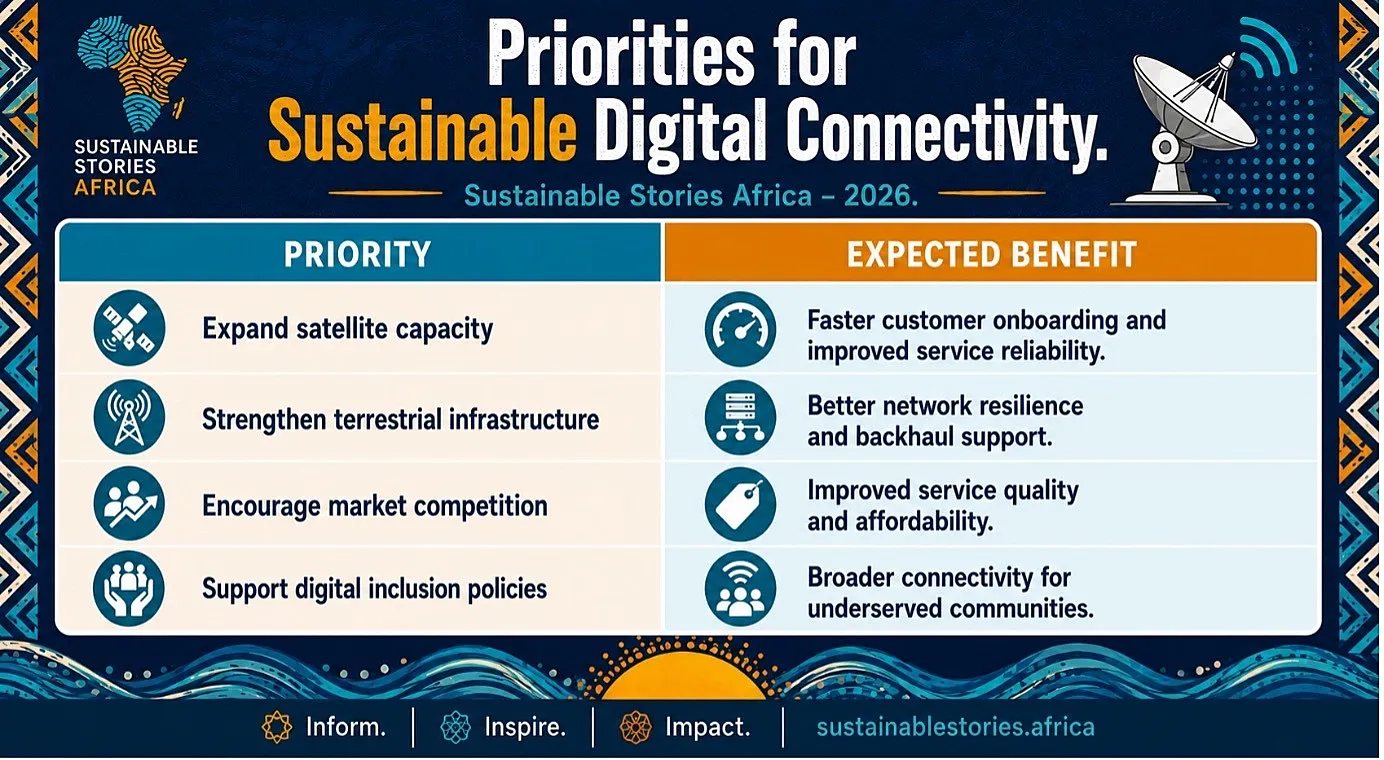 SUSTAINABLE STORIES AFRICA

Priorities for Sustainable Digital Connectivity.

Sustainable Stories Africa – 2026.

| PRIORITY | EXPECTED BENEFIT |
|---|---|
| Expand satellite capacity | Faster customer onboarding and improved service reliability. |
| Strengthen terrestrial infrastructure | Better network resilience and backhaul support. |
| Encourage market competition | Improved service quality and affordability. |
| Support digital inclusion policies | Broader connectivity for underserved communities. |

Inform. | Inspire. | Impact. | sustainablestories.africa